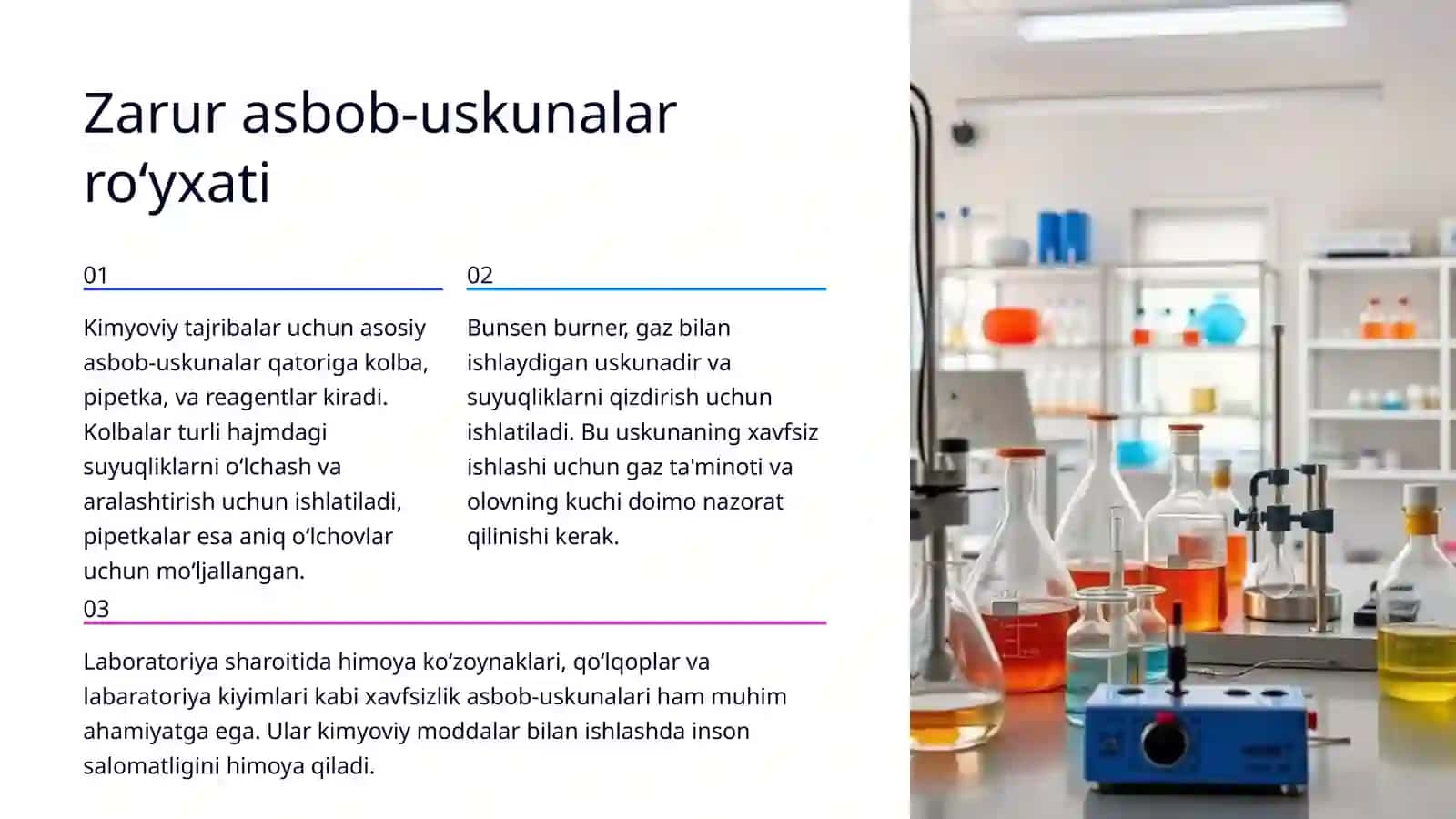 Zarur asbob-uskunalar ro‘yxati

01

Kimyoviy tajribalar uchun asosiy asbob-uskunalar qatoriga kolba, pipetka, va reagentlar kiradi. Kolbalar turli hajmdagi suyuqliklarni o‘lchash va aralashtirish uchun ishlatiladi, pipetkalar esa aniq o‘lchovlar uchun mo‘ljallangan.

02

Bunsen burner, gaz bilan ishlaydigan uskunadir va suyuqliklarni qizdirish uchun ishlatiladi. Bu uskunaning xavfsiz ishlashi uchun gaz ta'minoti va olovning kuchi doimo nazorat qilinishi kerak.

03

Laboratoriya sharoitida himoya ko‘zoynaklari, qo‘lqoplar va labaratoriya kiyimlari kabi xavfsizlik asbob-uskunalari ham muhim ahamiyatga ega. Ular kimyoviy moddalar bilan ishlashda inson salomatligini himoya qiladi.